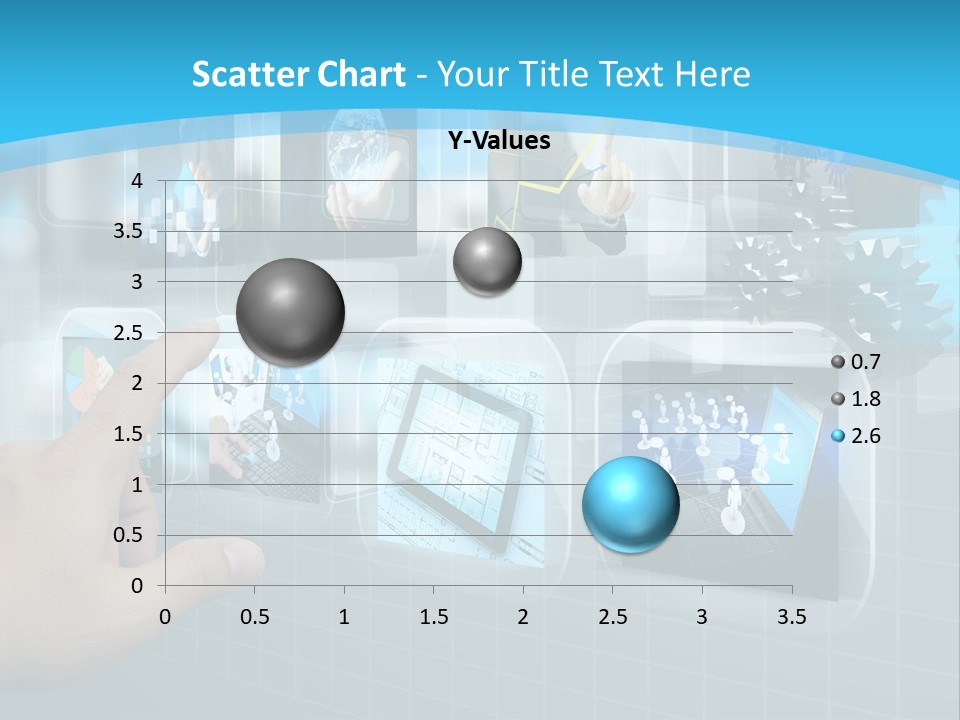 Scatter Chart - Your Title Text Here

Y-Values

4
3.5
3
2.5
2
1.5
1
0.5
0

0 0.5 1 1.5 2 2.5 3 3.5

0.7
1.8
2.6